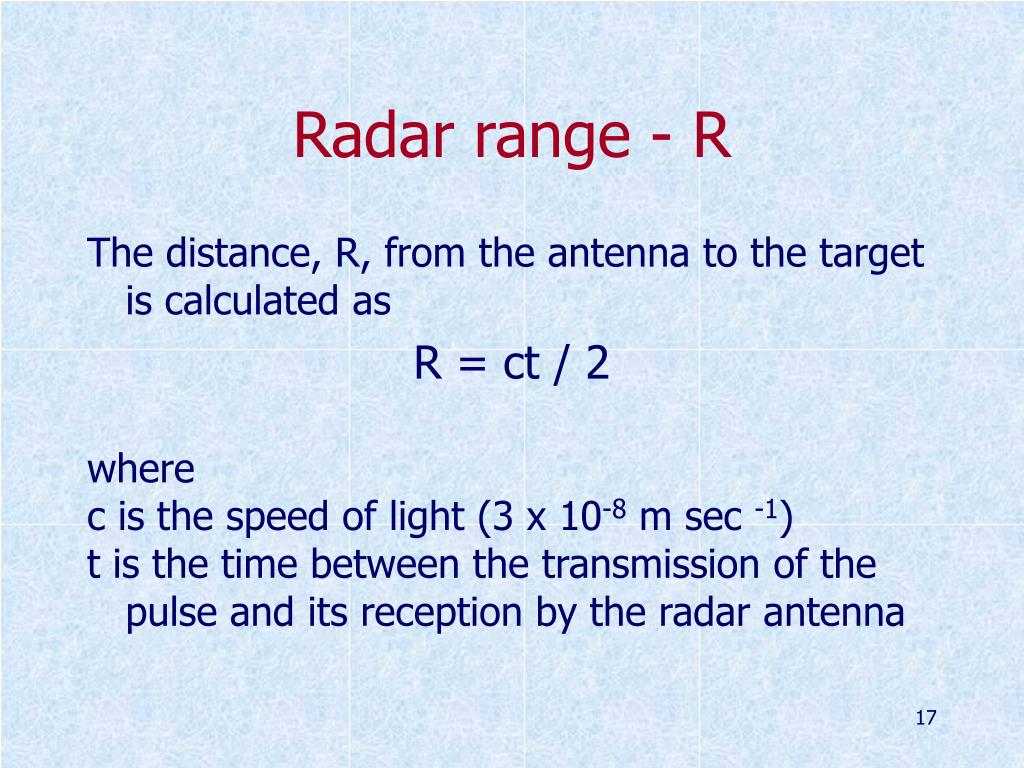 Radar range - R

The distance, R, from the antenna to the target is calculated as

R = ct / 2

where
c is the speed of light (3 x $10^{-8}$ m sec $^{-1}$)
t is the time between the transmission of the pulse and its reception by the radar antenna

17